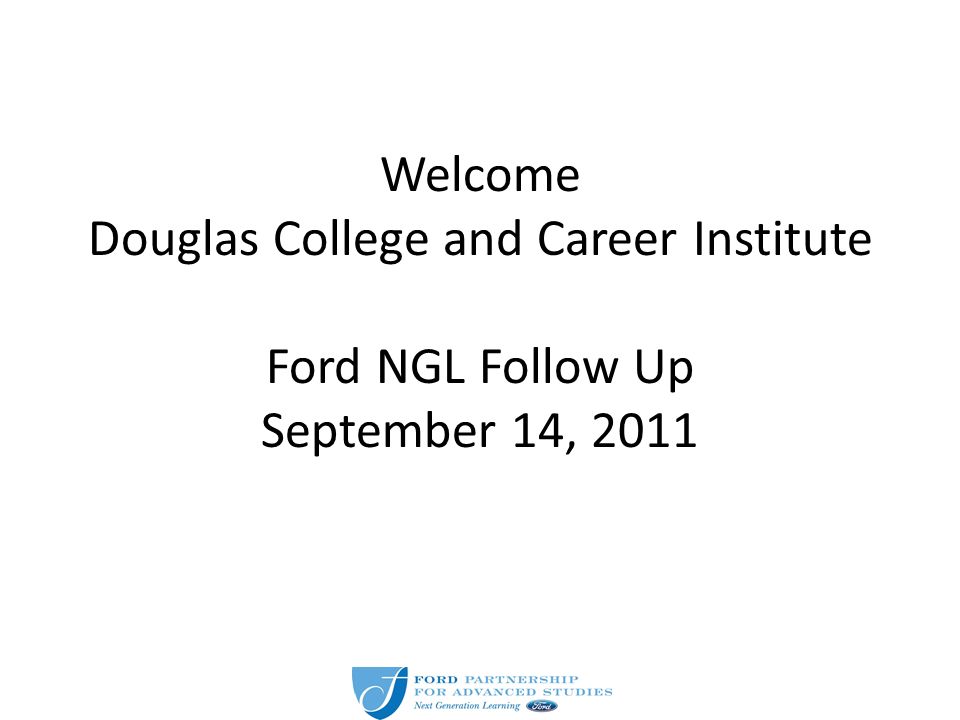 Welcome
Douglas College and Career Institute

Ford NGL Follow Up
September 14, 2011

FORD PARTNERSHIP
FOR ADVANCED STUDIES
Next Generation Learning Ford